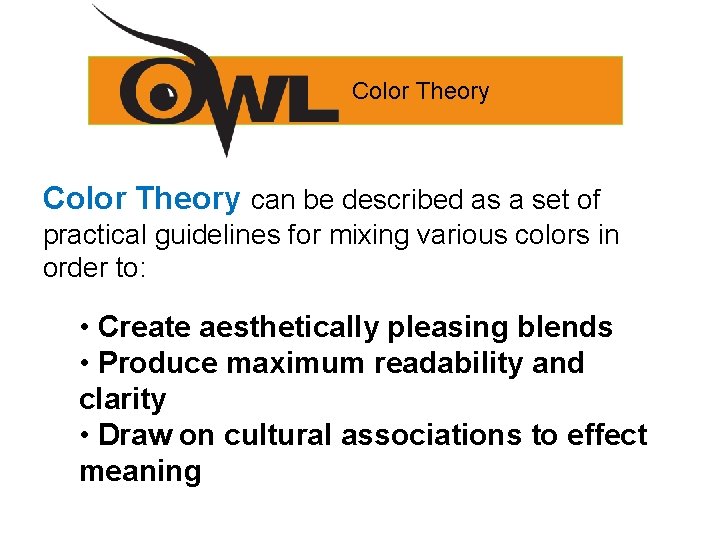 OWL Color Theory

Color Theory can be described as a set of practical guidelines for mixing various colors in order to:

• Create aesthetically pleasing blends
• Produce maximum readability and clarity
• Draw on cultural associations to effect meaning